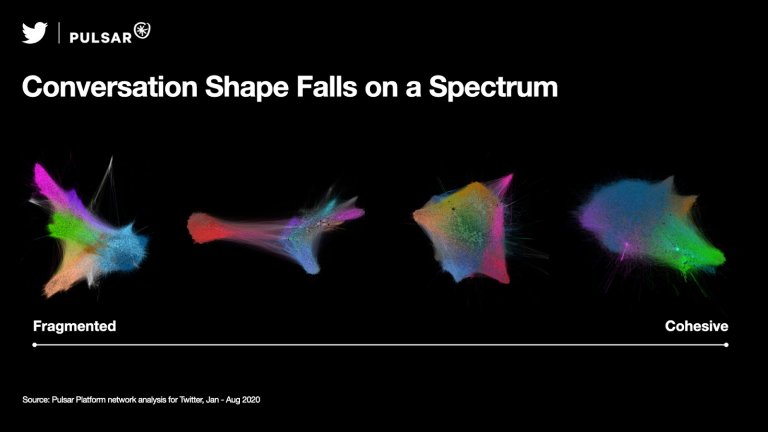 PULSAR

Conversation Shape Falls on a Spectrum

Fragmented

Cohesive

Source: Pulsar Platform network analysis for Twitter, Jan - Aug 2020